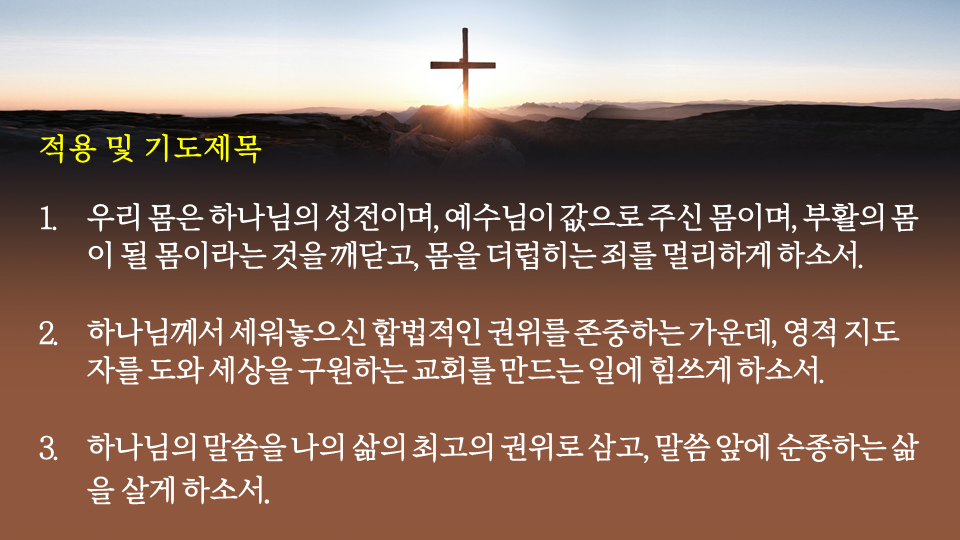 적용 및 기도제목

1. 우리 몸은 하나님의 성전이며, 예수님이 값으로 주신 몸이며, 부활의 몸이 될 몸이라는 것을 깨닫고, 몸을 더럽히는 죄를 멀리하게 하소서.

2. 하나님께서 세워놓으신 합법적인 권위를 존중하는 가운데, 영적 지도자를 도와 세상을 구원하는 교회를 만드는 일에 힘쓰게 하소서.

3. 하나님의 말씀을 나의 삶의 최고의 권위로 삼고, 말씀 앞에 순종하는 삶을 살게 하소서.